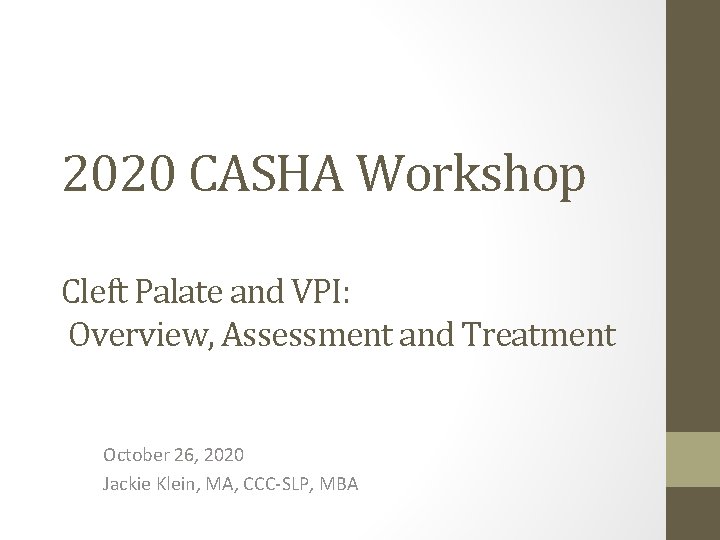 2020 CASHA Workshop

Cleft Palate and VPI:
Overview, Assessment and Treatment

October 26, 2020
Jackie Klein, MA, CCC-SLP, MBA